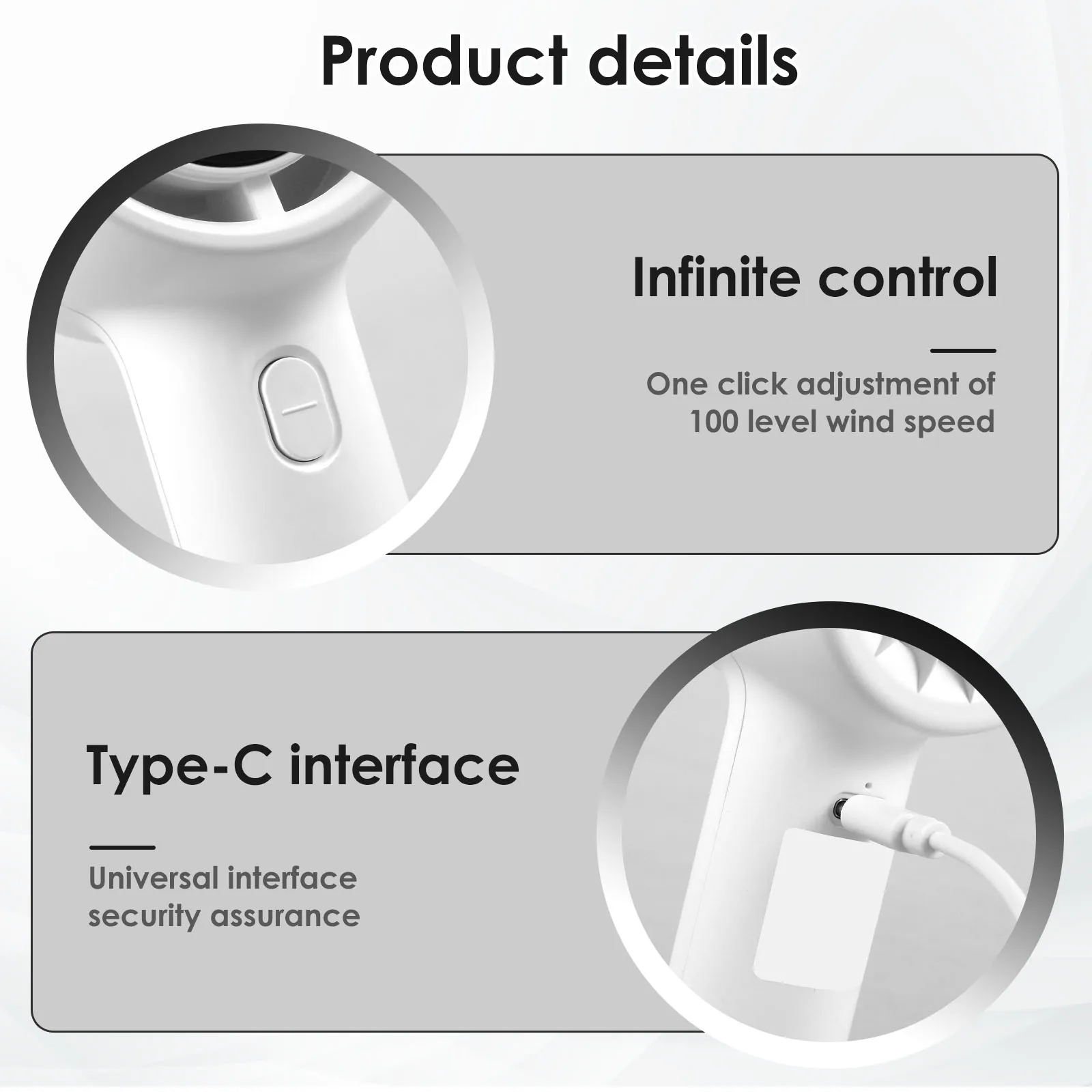 Product details

Infinite control

One click adjustment of 100 level wind speed

Type-C interface

Universal interface security assurance